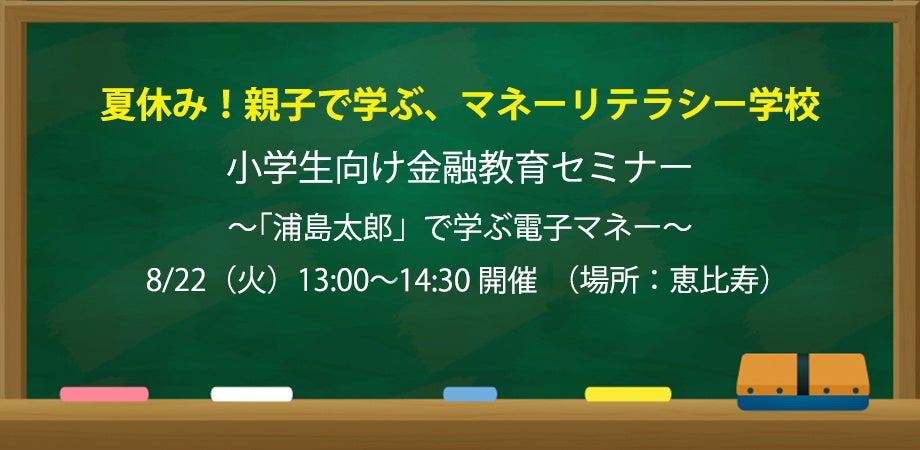 夏休み！親子で学ぶ、マネーリテラシー学校

小学生向け金融教育セミナー

～「浦島太郎」で学ぶ電子マネー～

8/22（火）13:00～14:30 開催　（場所：恵比寿）